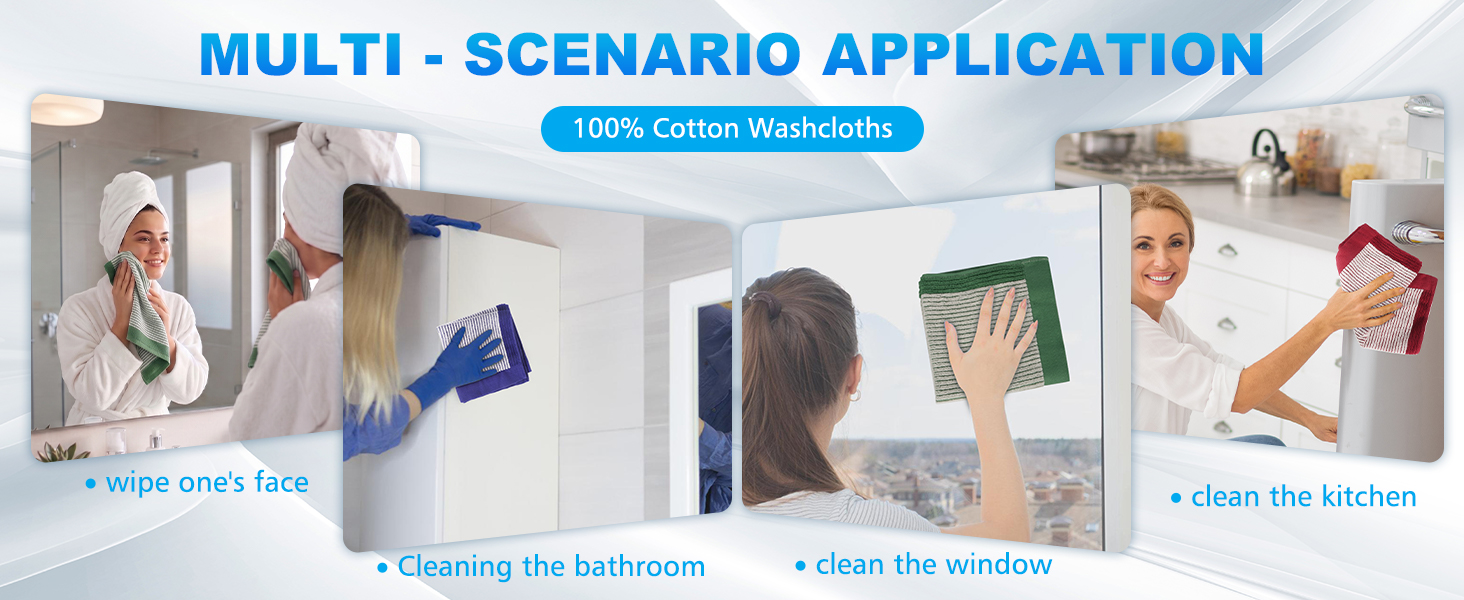 MULTI - SCENARIO APPLICATION

100% Cotton Washcloths

• wipe one's face

• Cleaning the bathroom

• clean the window

• clean the kitchen